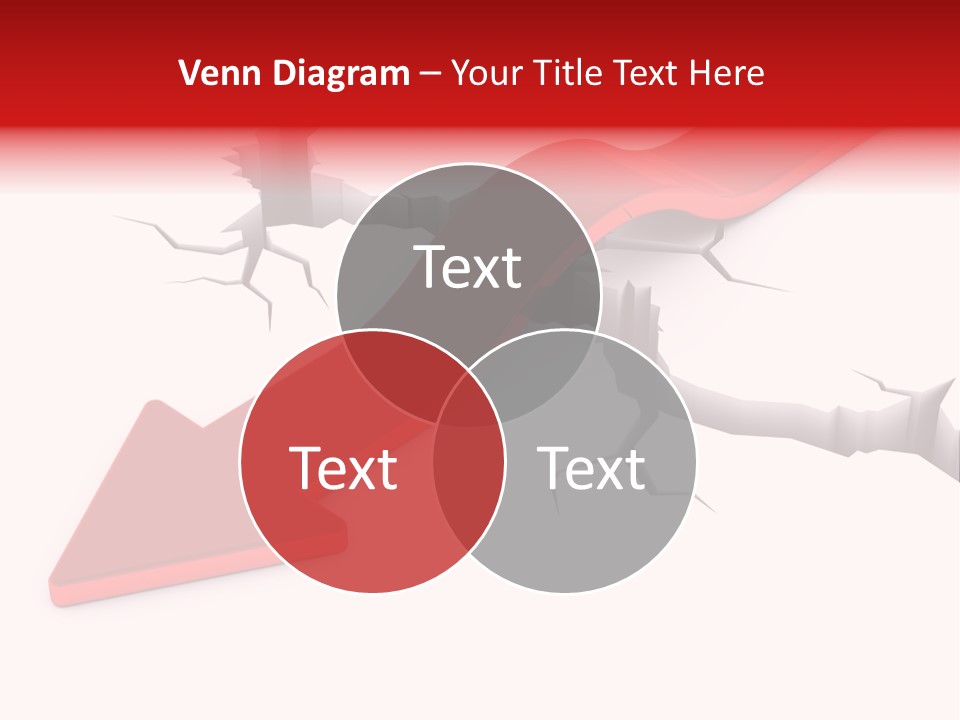 Venn Diagram – Your Title Text Here

Text

Text

Text